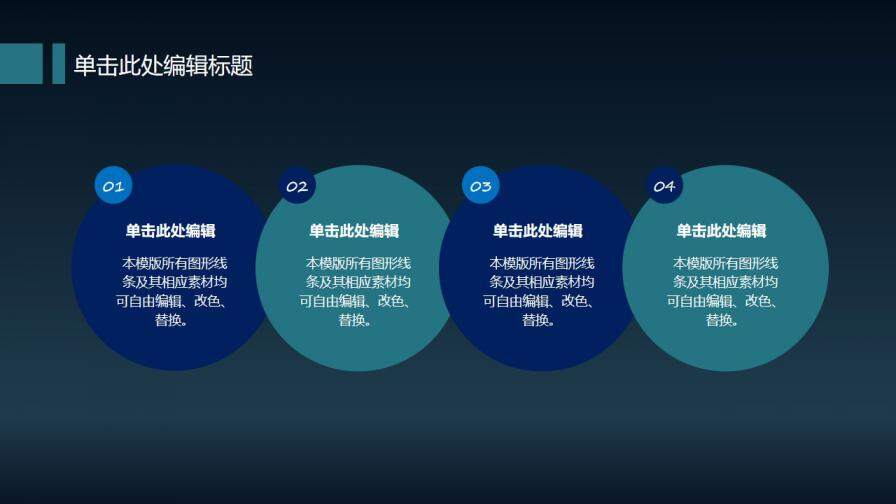 单击此处编辑标题

01

单击此处编辑

本模版所有图形线条及其相应素材均可自由编辑、改色、替换。

02

单击此处编辑

本模版所有图形线条及其相应素材均可自由编辑、改色、替换。

03

单击此处编辑

本模版所有图形线条及其相应素材均可自由编辑、改色、替换。

04

单击此处编辑

本模版所有图形线条及其相应素材均可自由编辑、改色、替换。